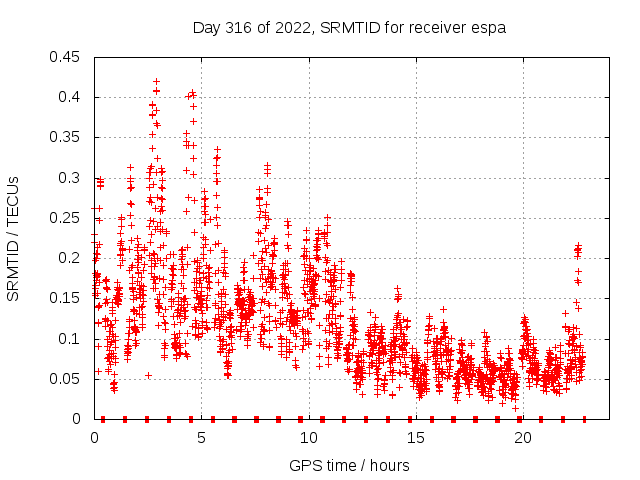 Day 316 of 2022, SRMTID for receiver espa

SRMTID / TECUs

0.45
0.4
0.35
0.3
0.25
0.2
0.15
0.1
0.05
0

0
5
10
15
20

GPS time / hours